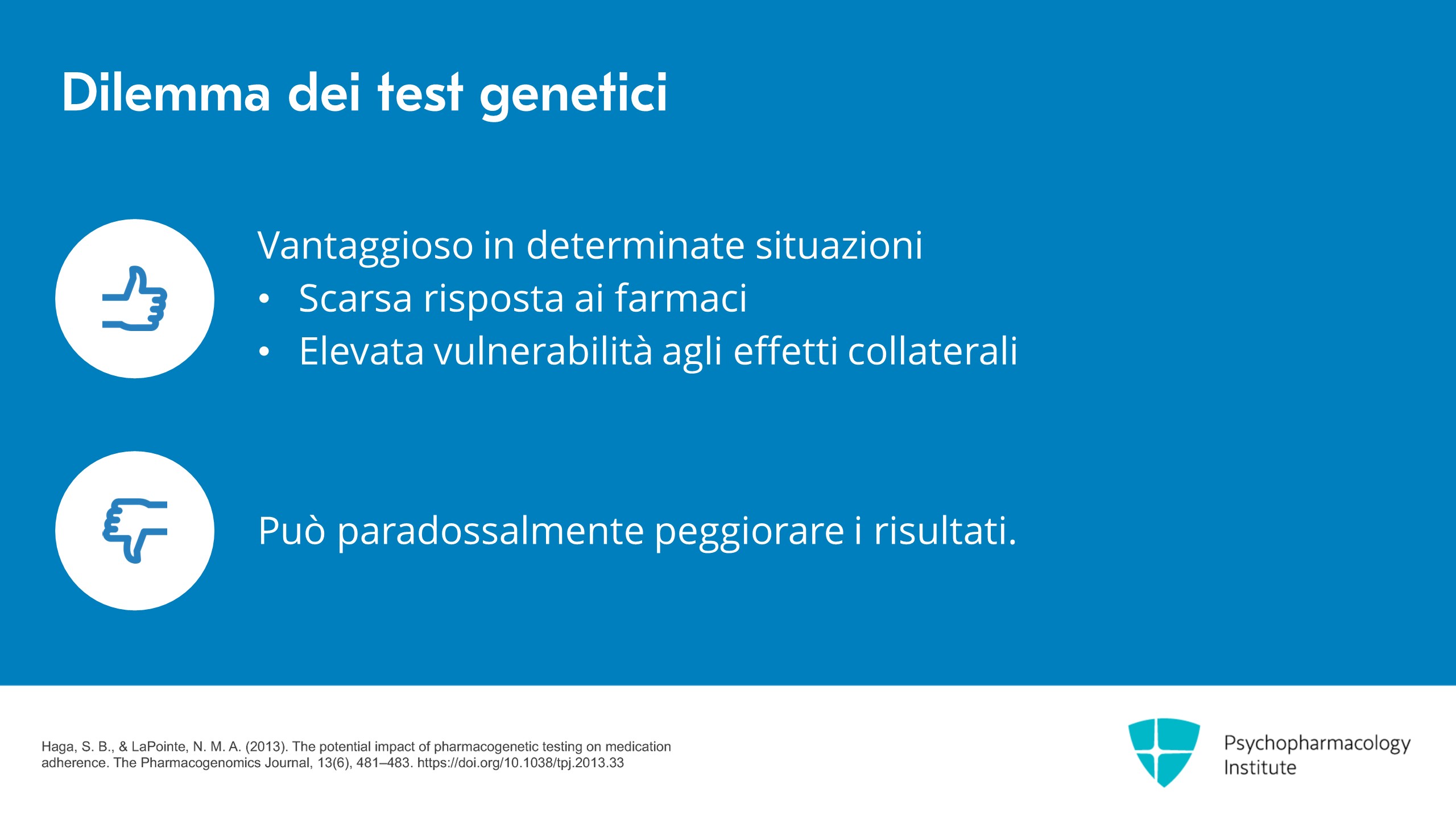 Dilemma dei test genetici

Vantaggioso in determinate situazioni
• Scarsa risposta ai farmaci
• Elevata vulnerabilità agli effetti collaterali

Può paradossalmente peggiorare i risultati.

Haga, S. B., & LaPointe, N. M. A. (2013). The potential impact of pharmacogenetic testing on medication adherence. The Pharmacogenomics Journal, 13(6), 481–483. https://doi.org/10.1038/tpj.2013.33

Psychopharmacology Institute